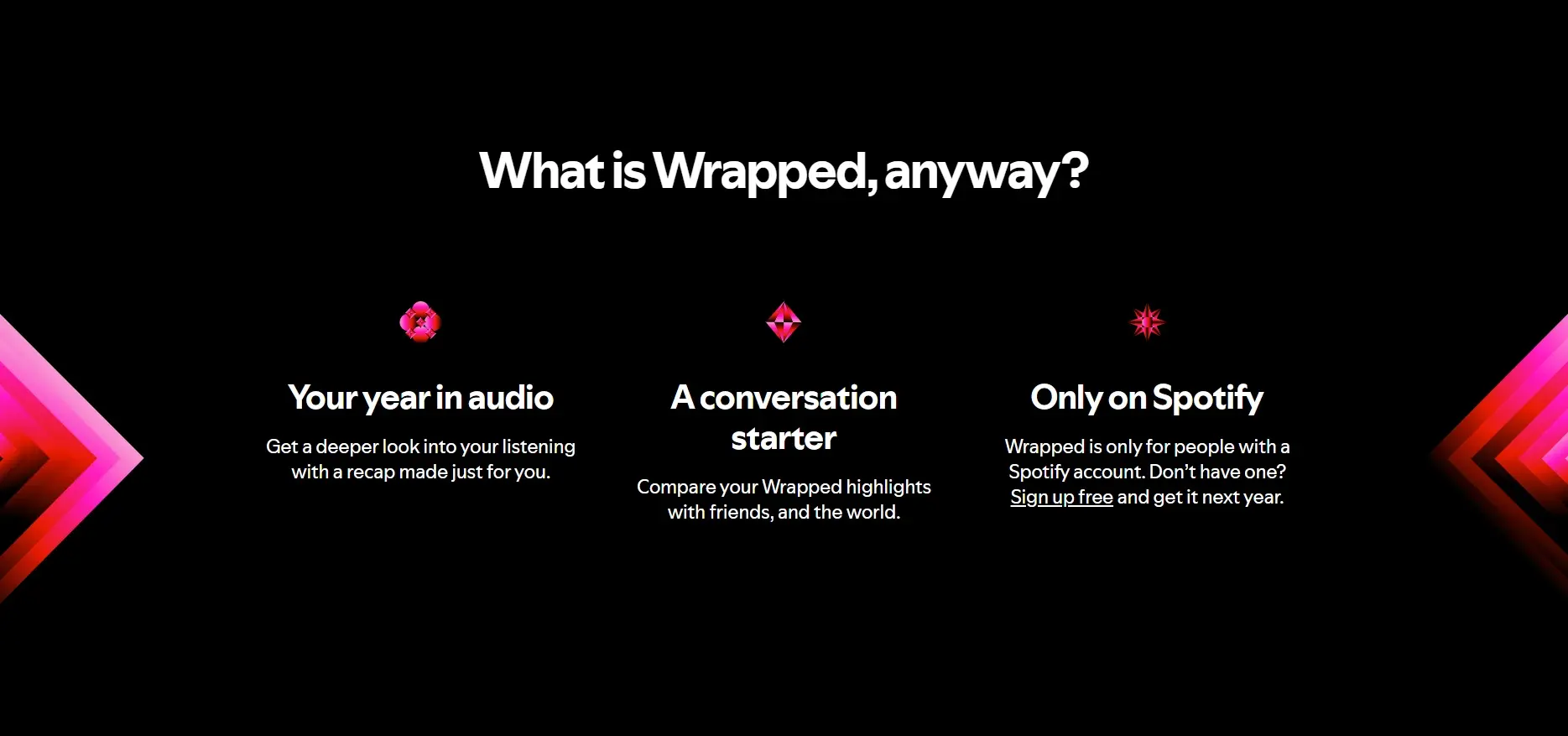 What is Wrapped, anyway?

Your year in audio

Get a deeper look into your listening with a recap made just for you.

A conversation starter

Compare your Wrapped highlights with friends, and the world.

Only on Spotify

Wrapped is only for people with a Spotify account. Don’t have one? Sign up free and get it next year.